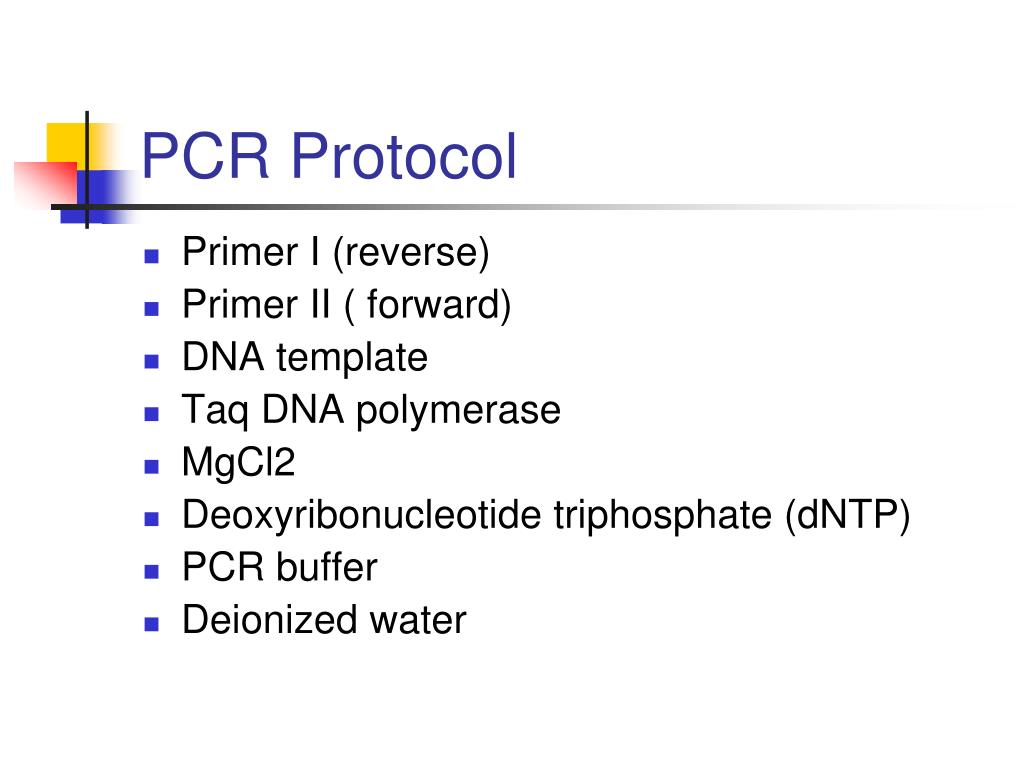 PCR Protocol

- Primer I (reverse)
- Primer II ( forward)
- DNA template
- Taq DNA polymerase
- MgCl2
- Deoxyribonucleotide triphosphate (dNTP)
- PCR buffer
- Deionized water